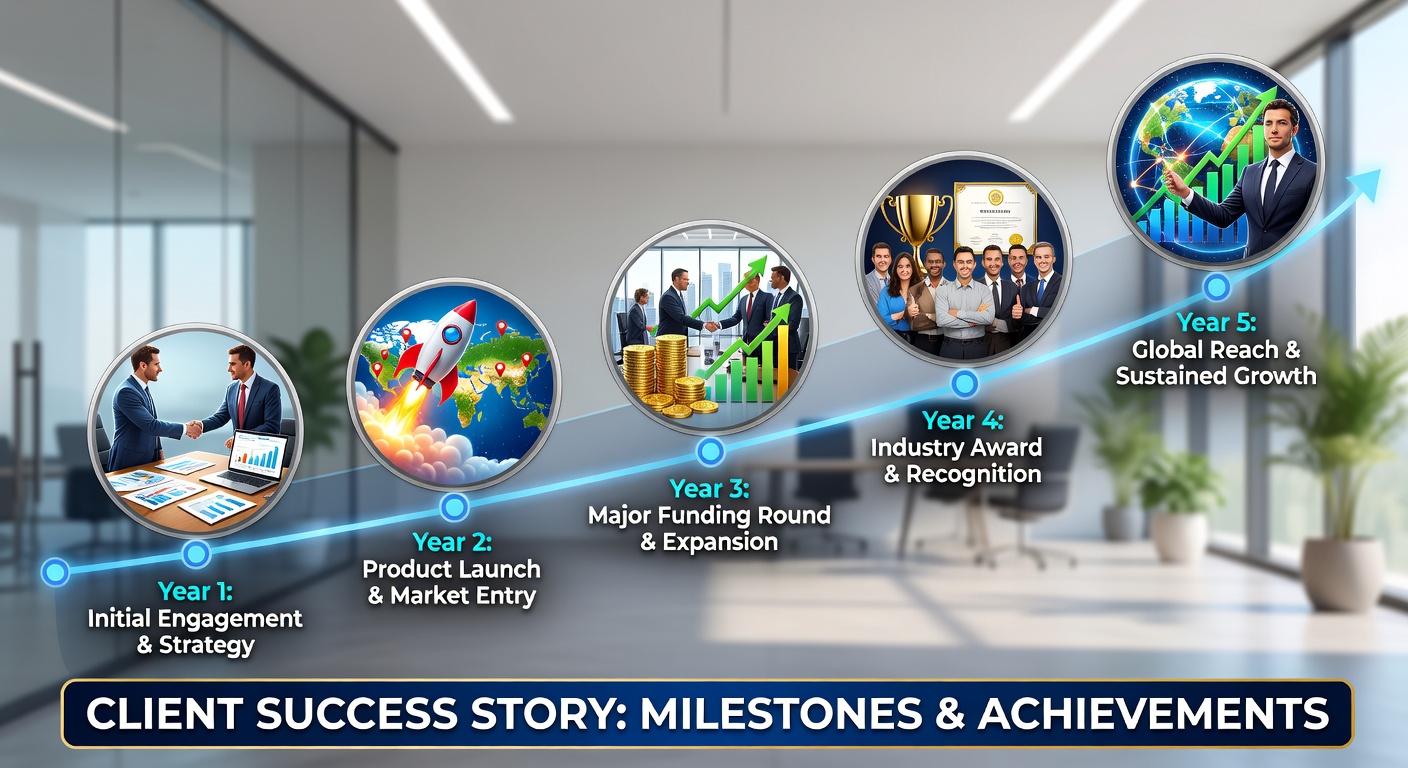 Year 1:
Initial Engagement & Strategy

Year 2:
Product Launch & Market Entry

Year 3:
Major Funding Round & Expansion

Year 4:
Industry Award & Recognition

Year 5:
Global Reach & Sustained Growth

CLIENT SUCCESS STORY: MILESTONES & ACHIEVEMENTS